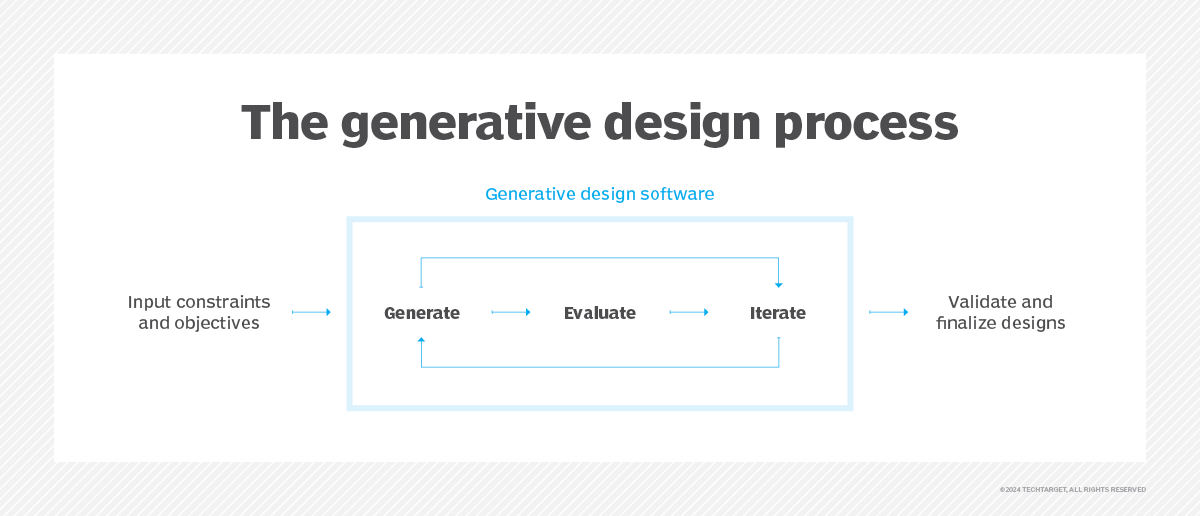 The generative design process

Generative design software

Input constraints and objectives

Generate

Evaluate

Iterate

Validate and finalize designs

©2024 TECHTARGET, ALL RIGHTS RESERVED